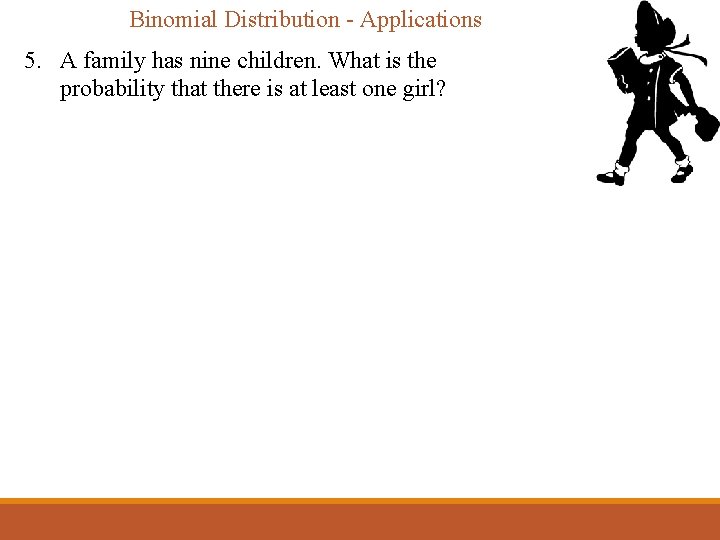 Binomial Distribution - Applications

5. A family has nine children. What is the probability that there is at least one girl?